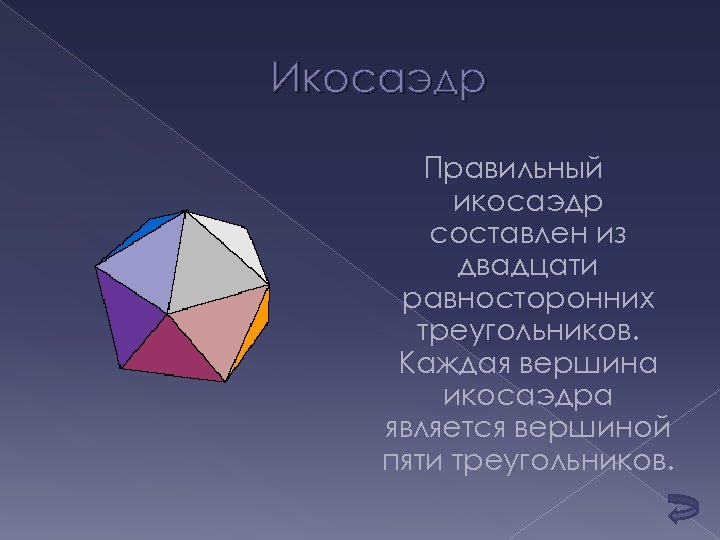 Икосаэдр

Правильный икосаэдр составлен из двадцати равносторонних треугольников. Каждая вершина икосаэдра является вершиной пяти треугольников.